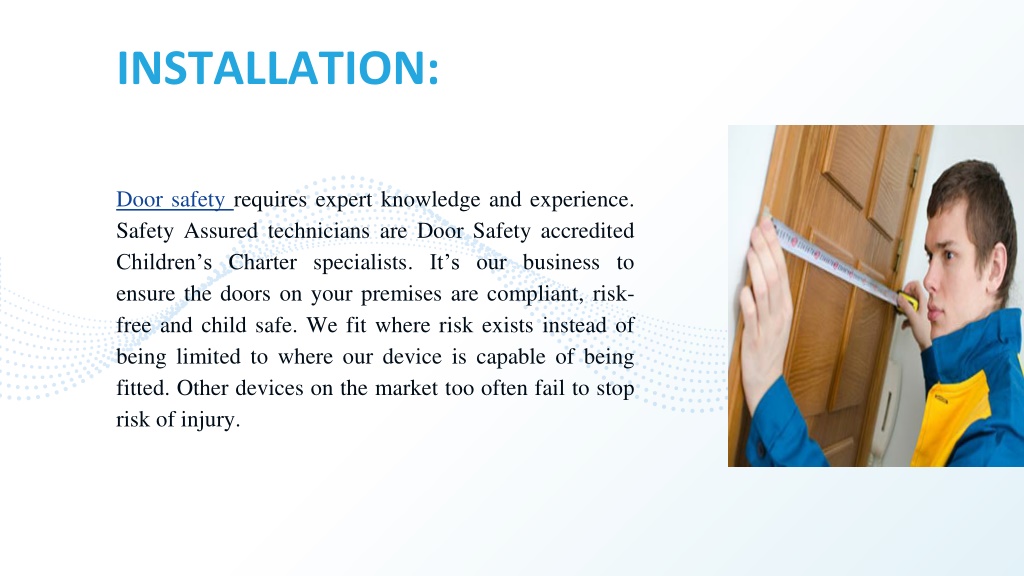 INSTALLATION:

Door safety requires expert knowledge and experience. Safety Assured technicians are Door Safety accredited Children's Charter specialists. It's our business to ensure the doors on your premises are compliant, risk-free and child safe. We fit where risk exists instead of being limited to where our device is capable of being fitted. Other devices on the market too often fail to stop risk of injury.